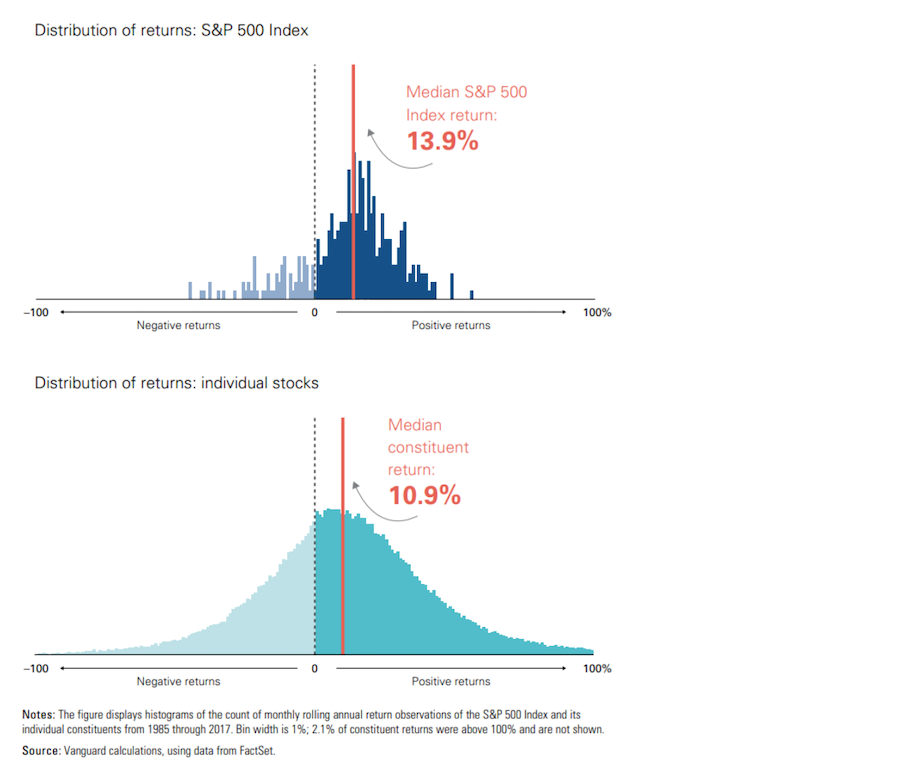 Distribution of returns: S&P 500 Index

Median S&P 500 Index return: 13.9%

–100 0 100%

Negative returns Positive returns

Distribution of returns: individual stocks

Median constituent return: 10.9%

–100 0 100%

Negative returns Positive returns

Notes: The figure displays histograms of the count of monthly rolling annual return observations of the S&P 500 Index and its individual constituents from 1985 through 2017. Bin width is 1%; 2.1% of constituent returns were above 100% and are not shown.

Source: Vanguard calculations, using data from FactSet.